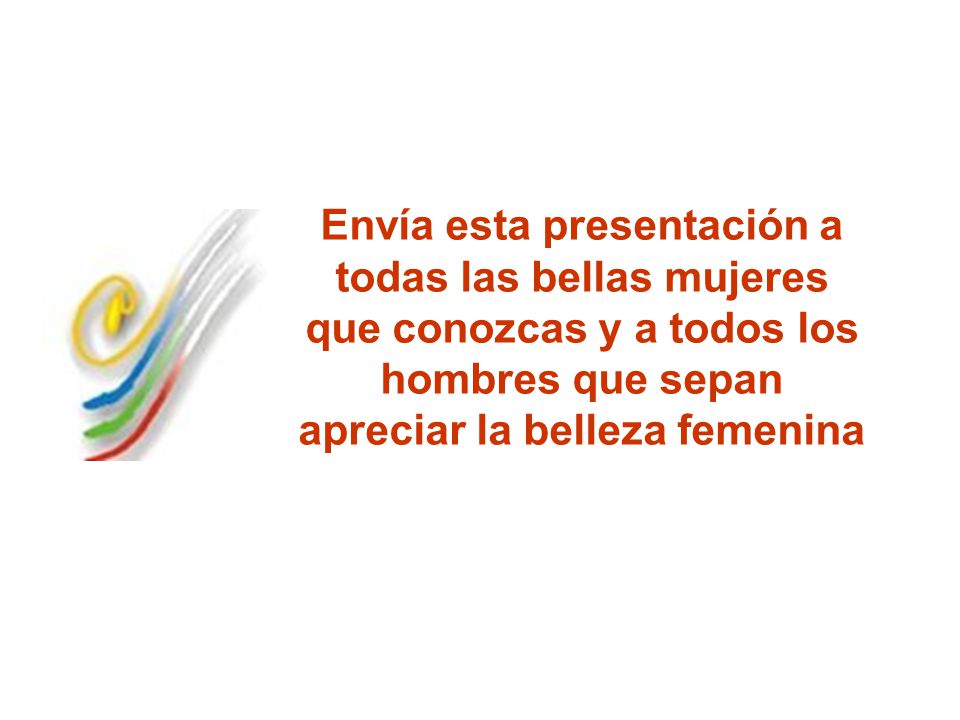 Envía esta presentación a todas las bellas mujeres que conozcas y a todos los hombres que sepan apreciar la belleza femenina